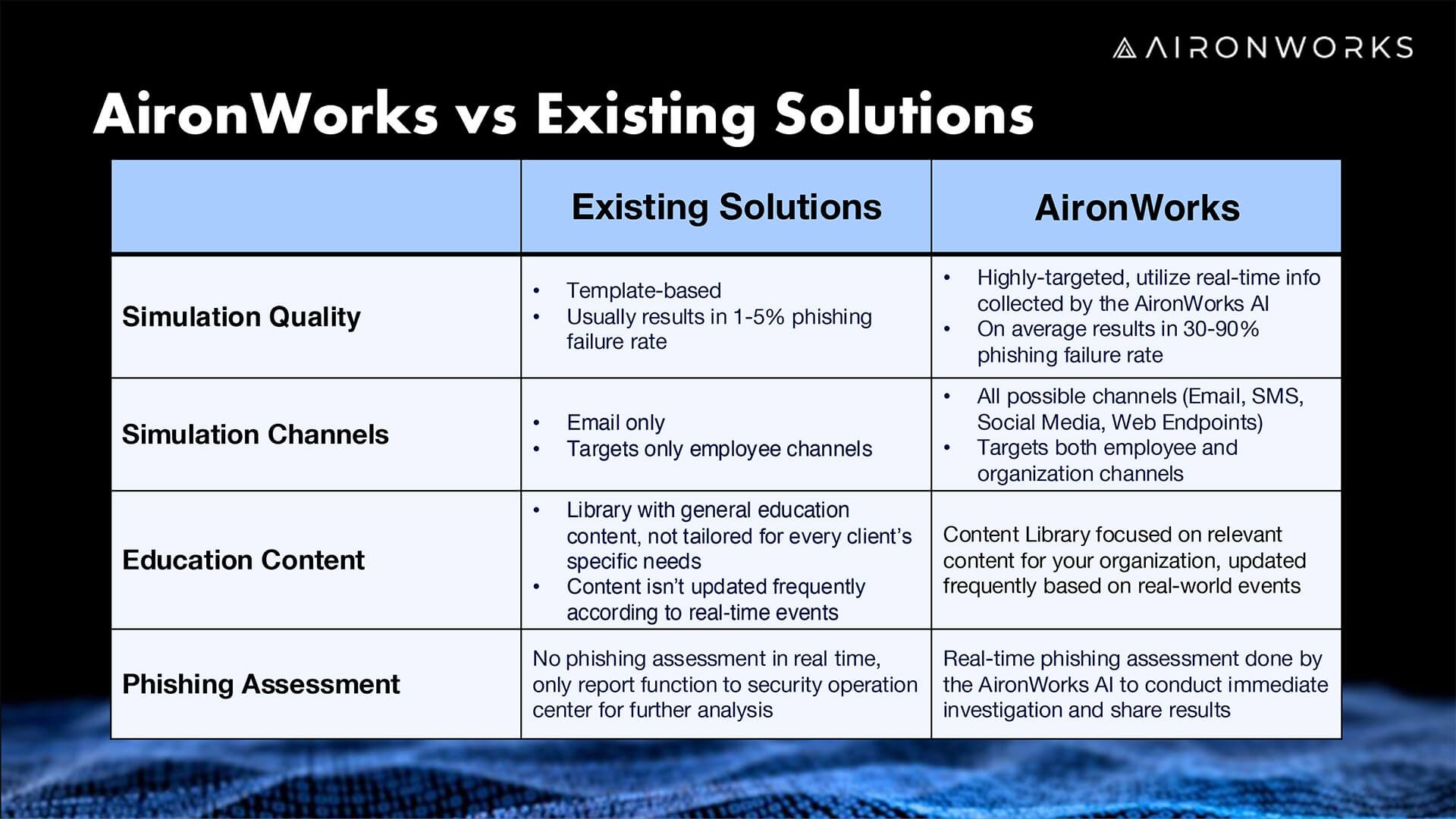 AIRONWORKS

AironWorks vs Existing Solutions

| | Existing Solutions | AironWorks |
|---|---|---|
| Simulation Quality | • Template-based • Usually results in 1-5% phishing failure rate | • Highly-targeted, utilize real-time info collected by the AironWorks AI • On average results in 30-90% phishing failure rate |
| Simulation Channels | • Email only • Targets only employee channels | • All possible channels (Email, SMS, Social Media, Web Endpoints) • Targets both employee and organization channels |
| Education Content | • Library with general education content, not tailored for every client's specific needs • Content isn't updated frequently according to real-time events | Content Library focused on relevant content for your organization, updated frequently based on real-world events |
| Phishing Assessment | No phishing assessment in real time, only report function to security operation center for further analysis | Real-time phishing assessment done by the AironWorks AI to conduct immediate investigation and share results |